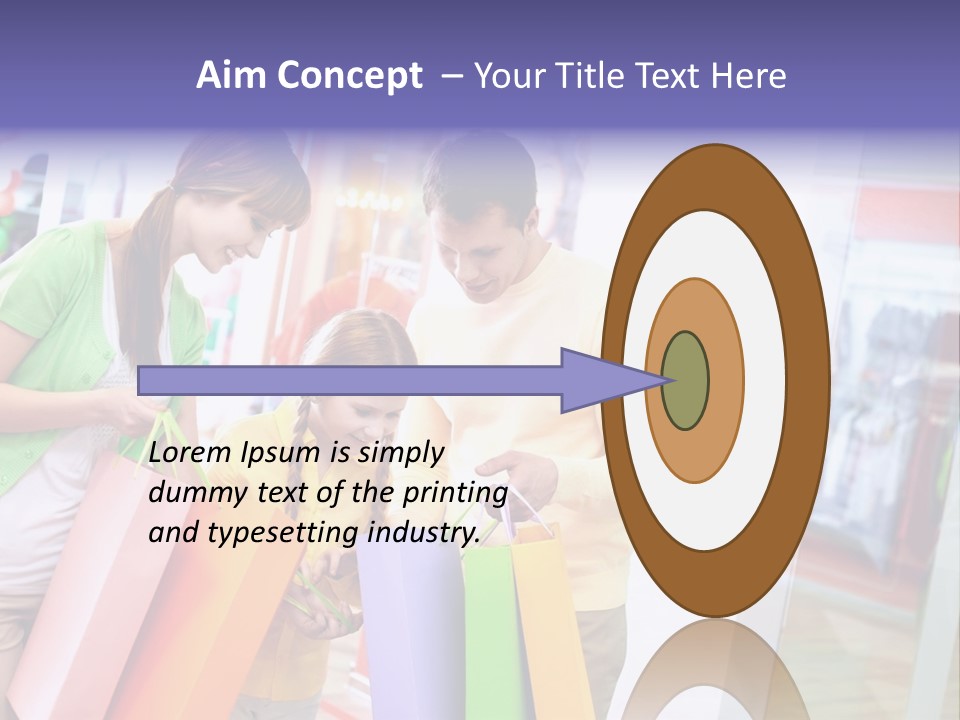 Aim Concept – Your Title Text Here

Lorem Ipsum is simply dummy text of the printing and typesetting industry.